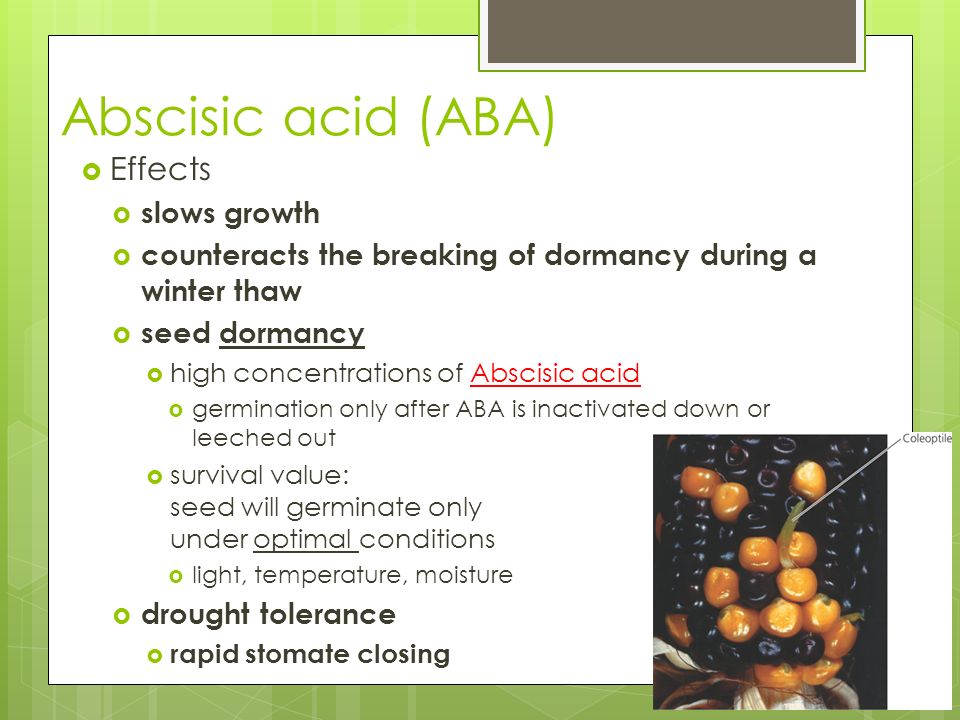 Abscisic acid (ABA)

Effects

slows growth

counteracts the breaking of dormancy during a winter thaw

seed dormancy

high concentrations of Abscisic acid

germination only after ABA is inactivated down or leeched out

survival value:
seed will germinate only under optimal conditions

light, temperature, moisture

drought tolerance

rapid stomate closing

Coleoptile